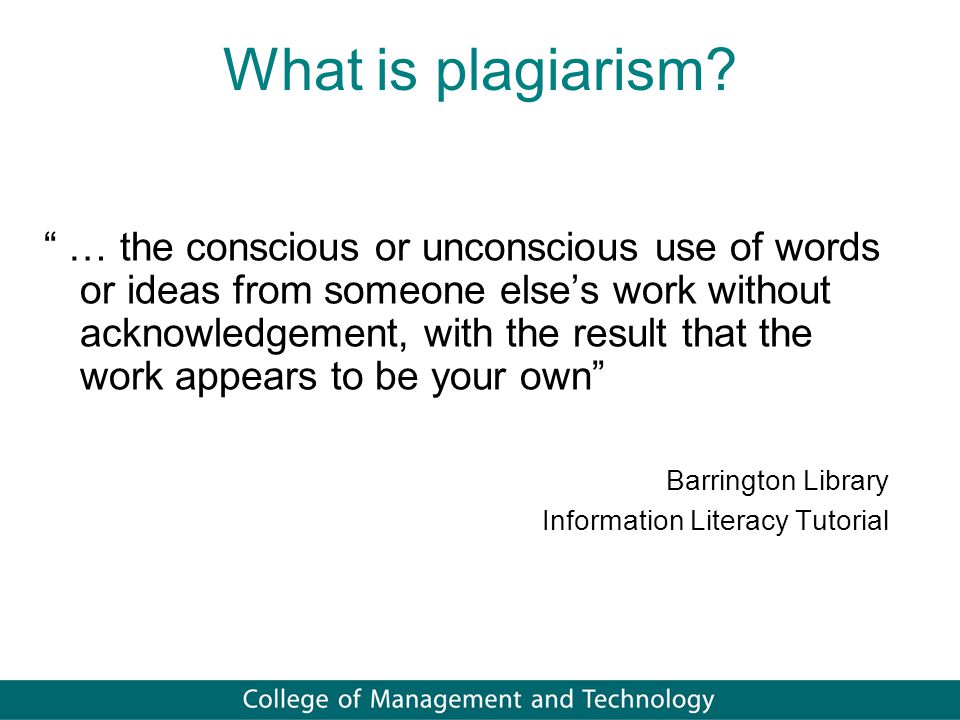 What is plagiarism?

“ … the conscious or unconscious use of words or ideas from someone else’s work without acknowledgement, with the result that the work appears to be your own”

Barrington Library
Information Literacy Tutorial

College of Management and Technology